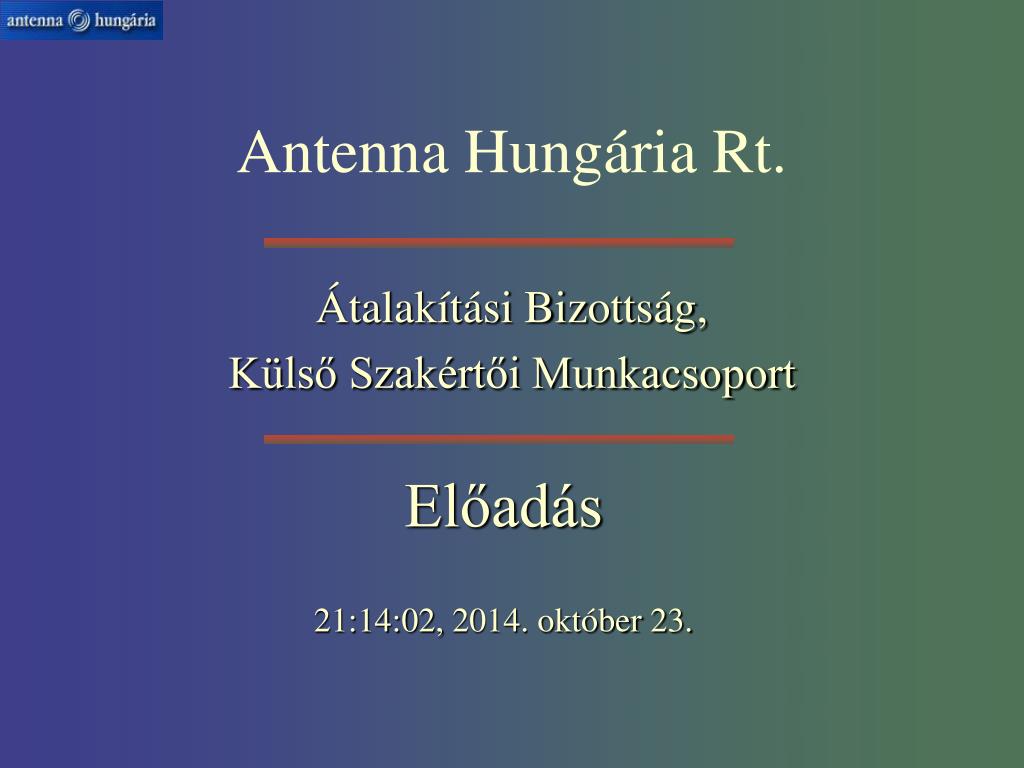 antenna hungária

Antenna Hungária Rt.

Átalakítási Bizottság,
Külső Szakértői Munkacsoport

Előadás

21:14:02, 2014. október 23.